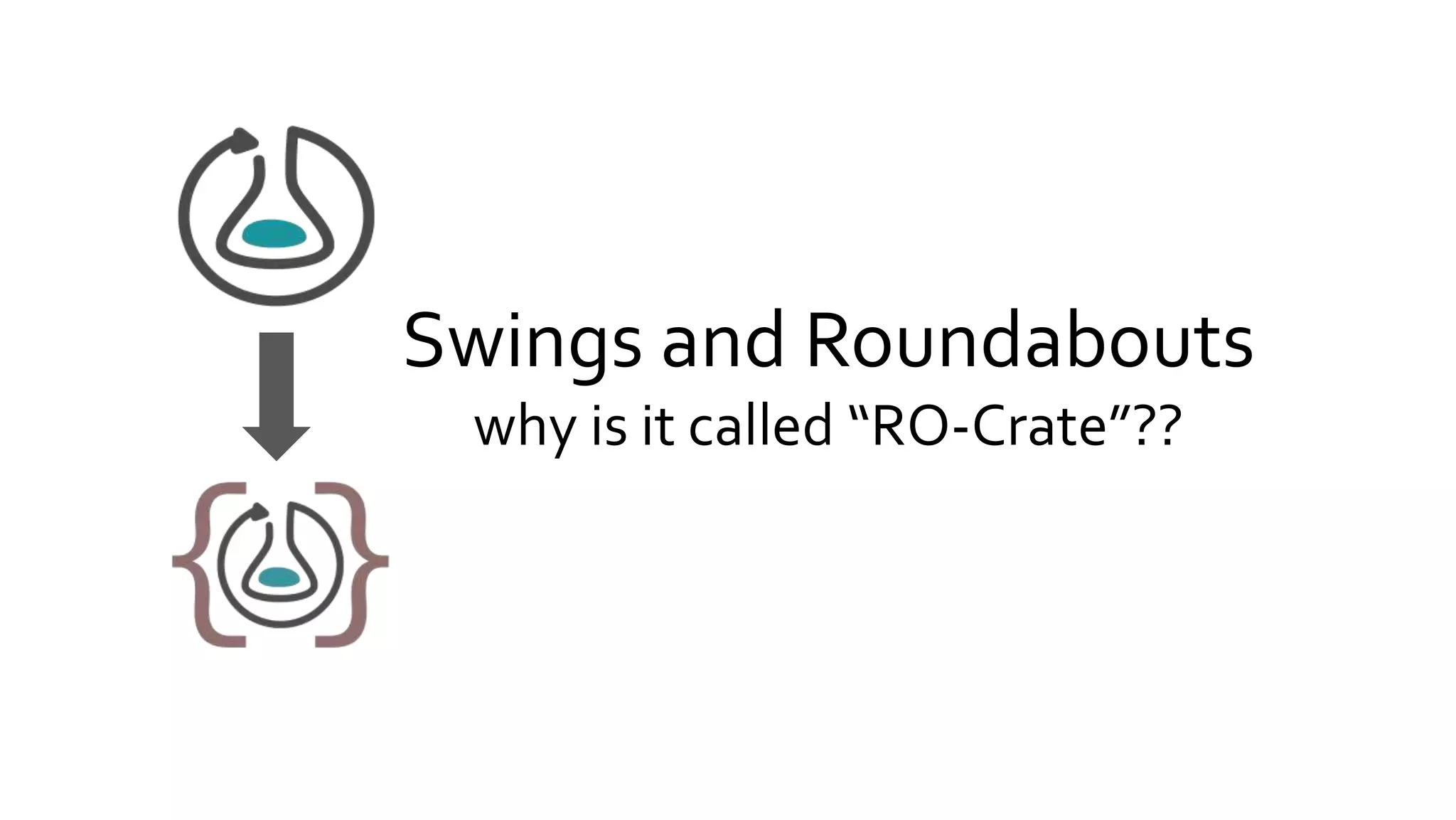 Swings and Roundabouts
why is it called “RO-Crate”??